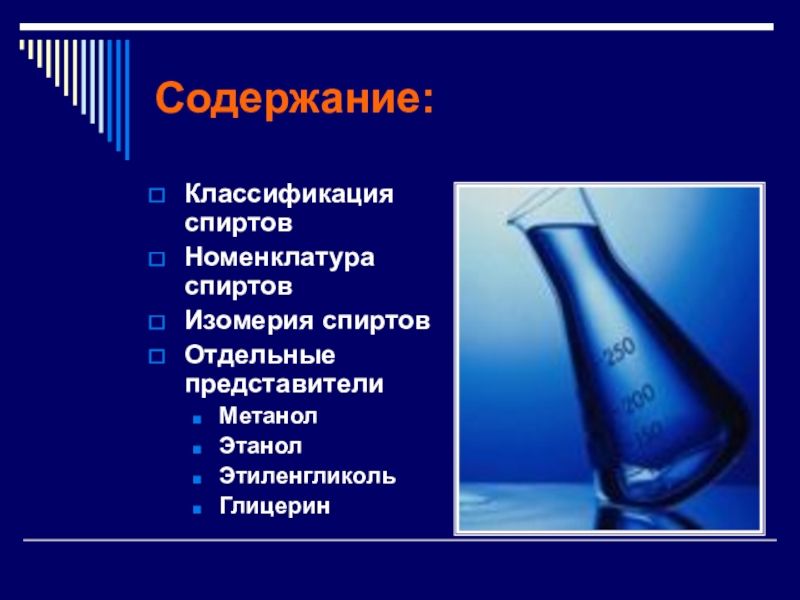 Содержание:

Классификация спиртов
Номенклатура спиртов
Изомерия спиртов
Отдельные представители
Метанол
Этанол
Этиленгликоль
Глицерин

250
200
150